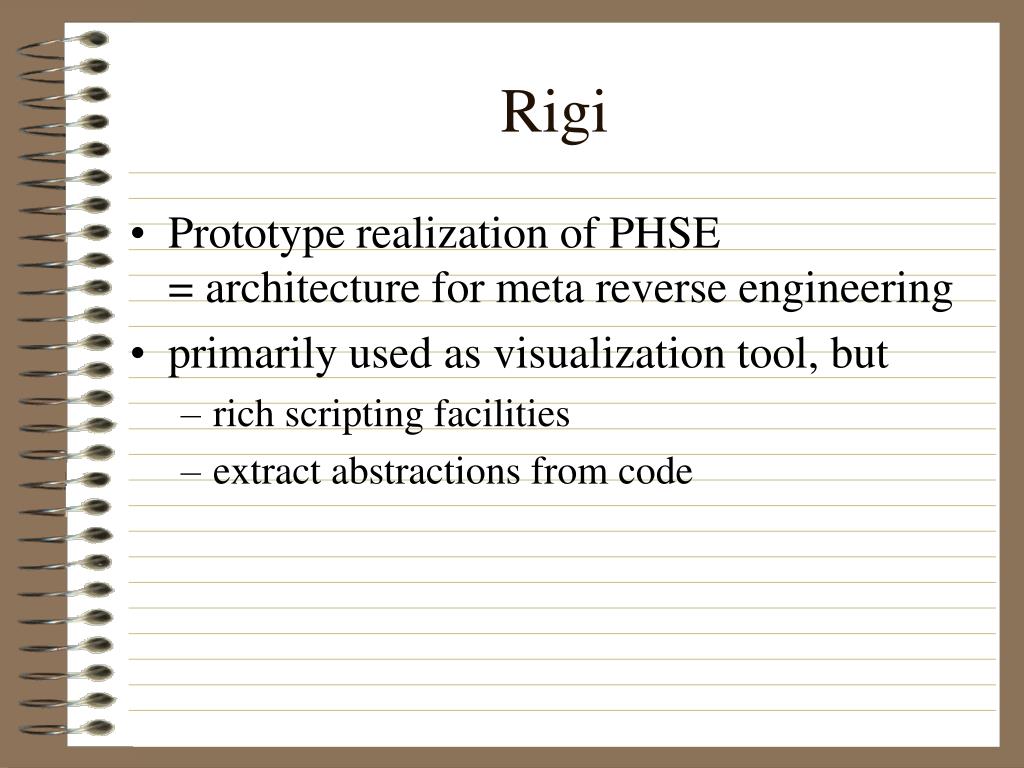 Rigi

• Prototype realization of PHSE
= architecture for meta reverse engineering

• primarily used as visualization tool, but

– rich scripting facilities

– extract abstractions from code